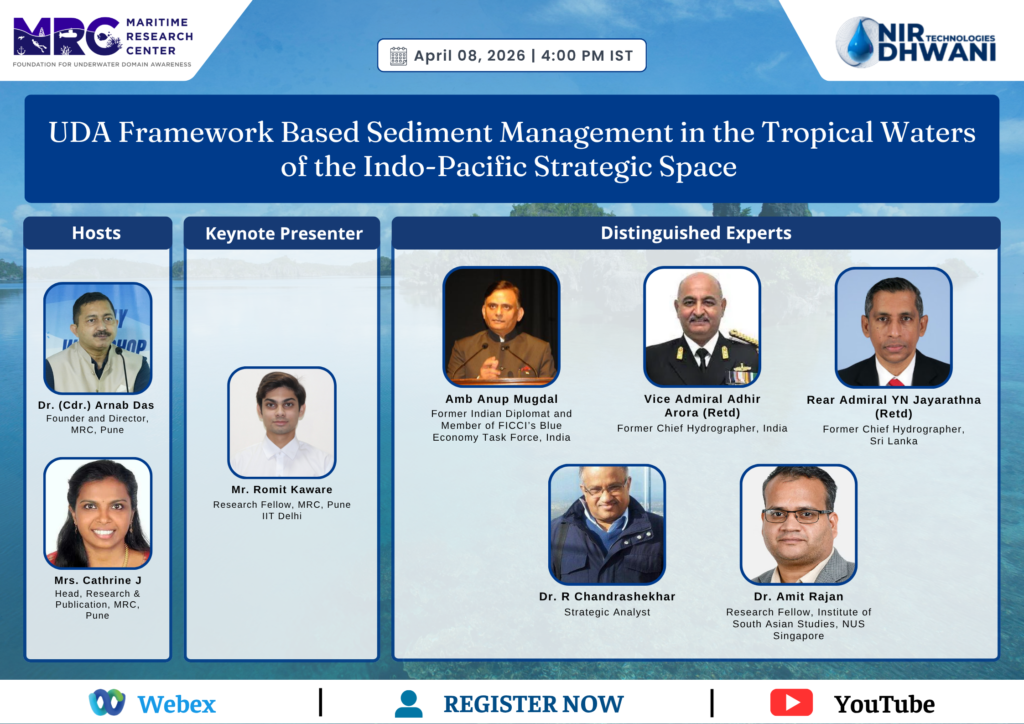 MRC MARITIME RESEARCH CENTER
FOUNDATION FOR UNDERWATER DOMAIN AWARENESS

April 08, 2026 | 4:00 PM IST

NIR DHWANI TECHNOLOGIES

UDA Framework Based Sediment Management in the Tropical Waters of the Indo-Pacific Strategic Space

Hosts

Dr. (Cdr.) Arnab Das
Founder and Director, MRC, Pune

Mrs. Cathrine J
Head, Research & Publication, MRC, Pune

Keynote Presenter

Mr. Romit Kaware
Research Fellow, MRC, Pune
IIT Delhi

Distinguished Experts

Amb Anup Mugdal
Former Indian Diplomat and Member of FICCI's Blue Economy Task Force, India

Vice Admiral Adhir Arora (Retd)
Former Chief Hydrographer, India

Rear Admiral YN Jayarathna (Retd)
Former Chief Hydrographer, Sri Lanka

Dr. R Chandrashekhar
Strategic Analyst

Dr. Amit Rajan
Research Fellow, Institute of South Asian Studies, NUS Singapore

Webex | REGISTER NOW | YouTube